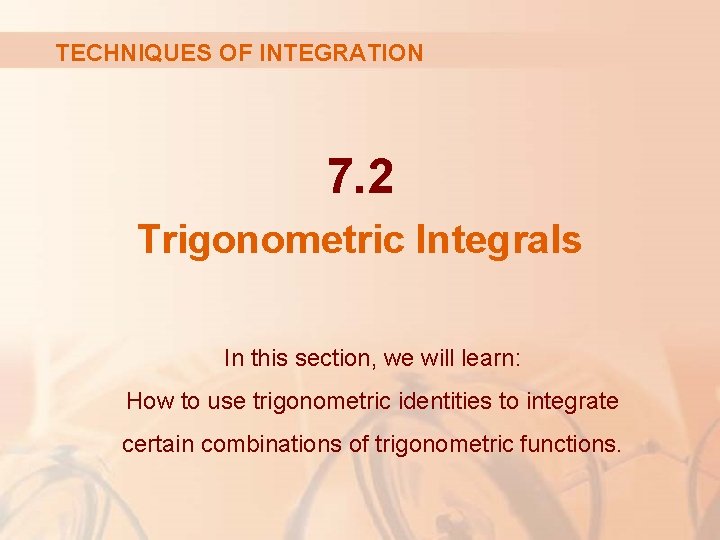 TECHNIQUES OF INTEGRATION

7.2

Trigonometric Integrals

In this section, we will learn:

How to use trigonometric identities to integrate certain combinations of trigonometric functions.